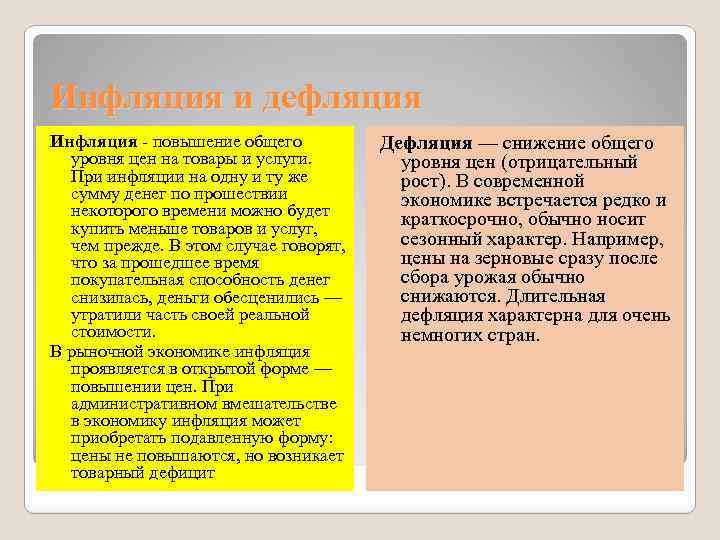 Инфляция и дефляция

Инфляция - повышение общего уровня цен на товары и услуги. При инфляции на одну и ту же сумму денег по прошествии некоторого времени можно будет купить меньше товаров и услуг, чем прежде. В этом случае говорят, что за прошедшее время покупательная способность денег снизилась, деньги обесценились — утратили часть своей реальной стоимости.

В рыночной экономике инфляция проявляется в открытой форме — повышении цен. При административном вмешательстве в экономику инфляция может приобретать подавленную форму: цены не повышаются, но возникает товарный дефицит

Дефляция — снижение общего уровня цен (отрицательный рост). В современной экономике встречается редко и краткосрочно, обычно носит сезонный характер. Например, цены на зерновые сразу после сбора урожая обычно снижаются. Длительная дефляция характерна для очень немногих стран.